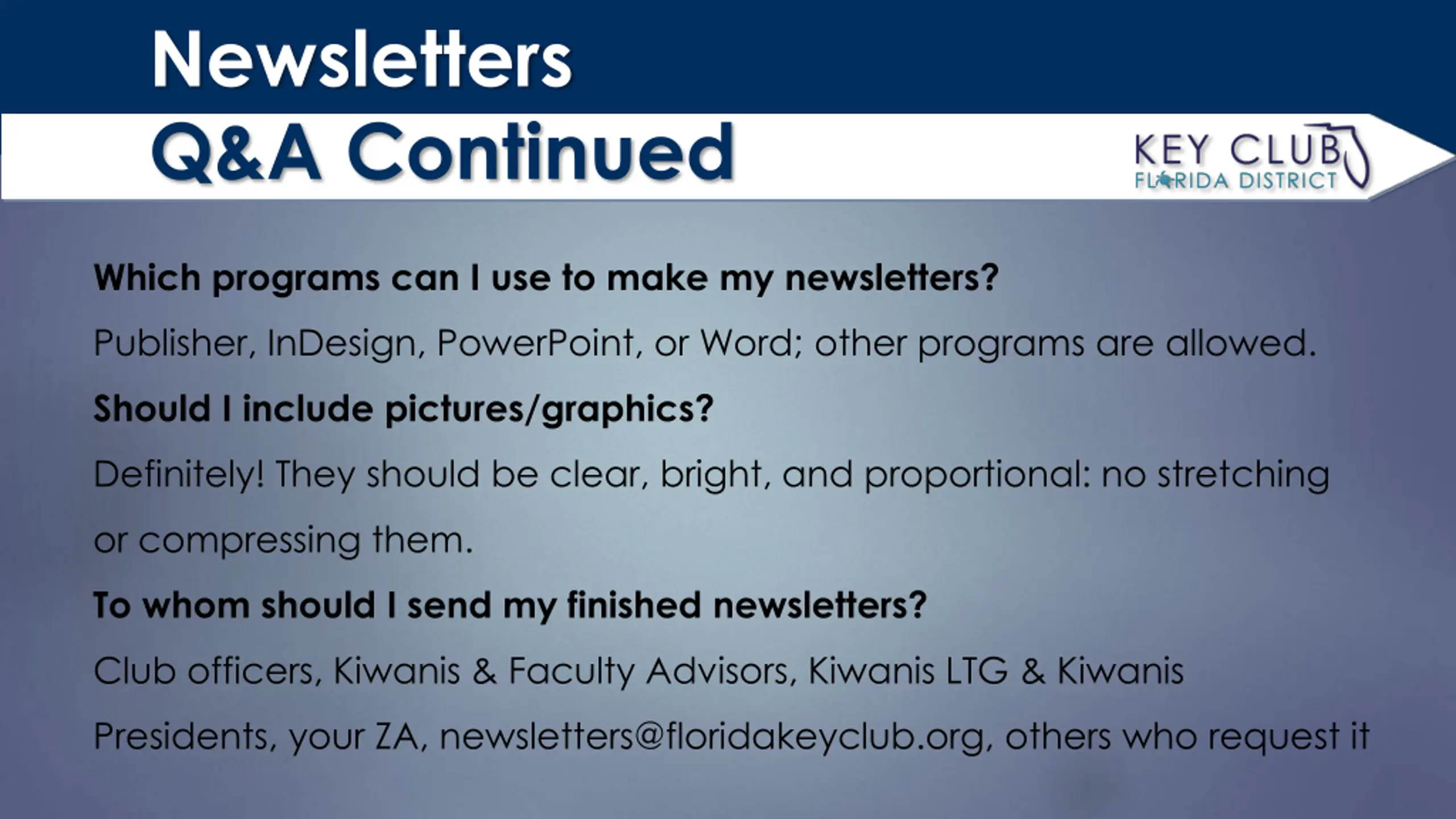 Newsletters

Q&A Continued

KEY CLUB
FLORIDA DISTRICT

Which programs can I use to make my newsletters?

Publisher, InDesign, PowerPoint, or Word; other programs are allowed.

Should I include pictures/graphics?

Definitely! They should be clear, bright, and proportional: no stretching or compressing them.

To whom should I send my finished newsletters?

Club officers, Kiwanis & Faculty Advisors, Kiwanis LTG & Kiwanis Presidents, your ZA, newsletters@floridakeyclub.org, others who request it